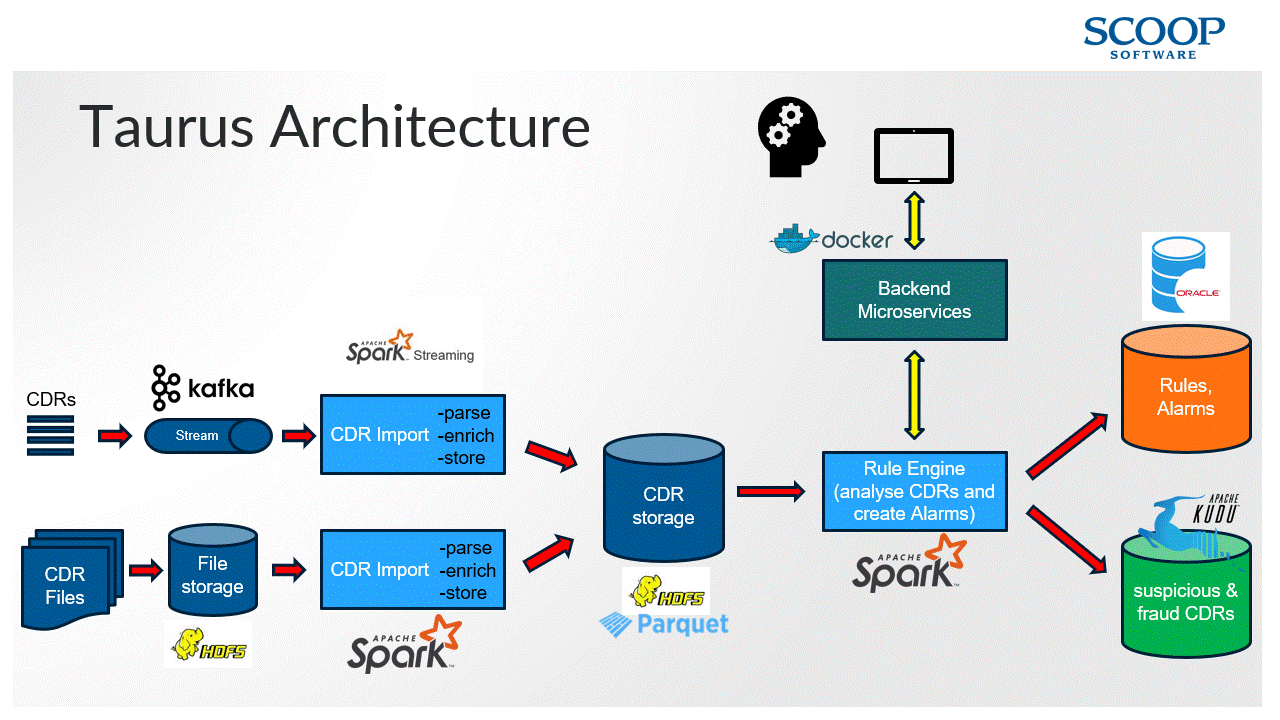 SCOOP
SOFTWARE

Taurus Architecture

docker

Backend Microservices

ORACLE

Rules, Alarms

APACHE Spark Streaming

CDRs

kafka

Stream

CDR Import -parse -enrich -store

CDR storage

Rule Engine (analyse CDRs and create Alarms)

APACHE Spark

APACHE KUDU

suspicious & fraud CDRs

CDR Files

File storage

HDFS

CDR Import -parse -enrich -store

APACHE Spark

HDFS

Parquet